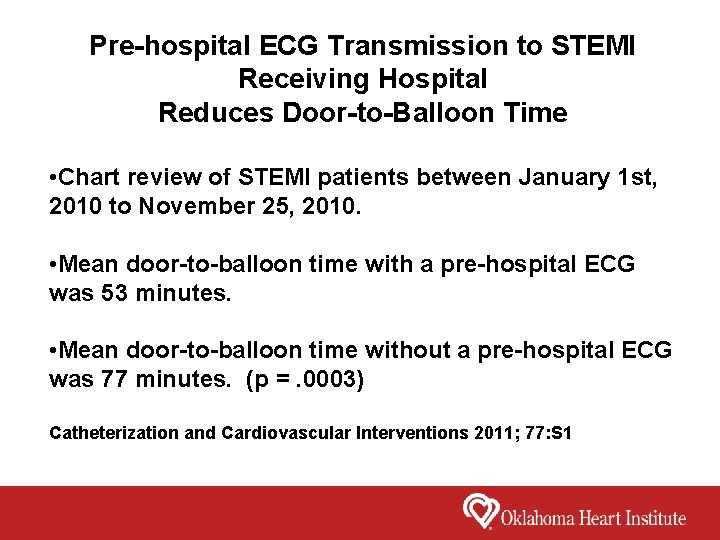 Pre-hospital ECG Transmission to STEMI Receiving Hospital
Reduces Door-to-Balloon Time

•Chart review of STEMI patients between January 1st, 2010 to November 25, 2010.

•Mean door-to-balloon time with a pre-hospital ECG was 53 minutes.

•Mean door-to-balloon time without a pre-hospital ECG was 77 minutes. (p = .0003)

Catheterization and Cardiovascular Interventions 2011; 77:S1

Oklahoma Heart Institute